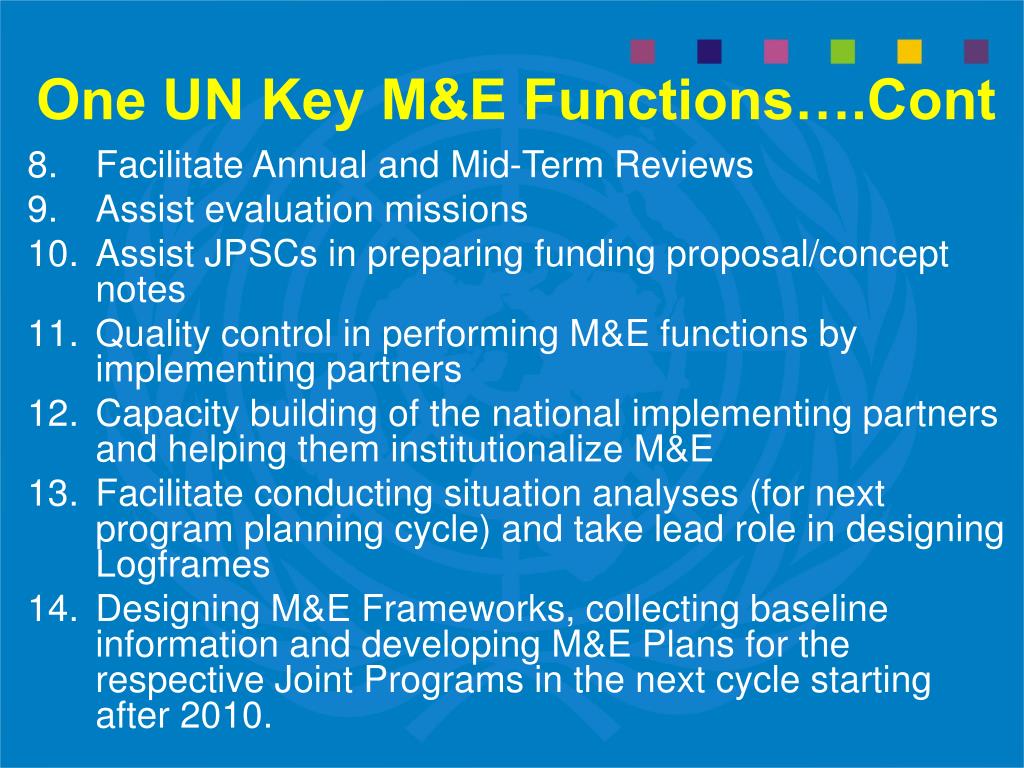 One UN Key M&E Functions….Cont

8. Facilitate Annual and Mid-Term Reviews
9. Assist evaluation missions
10. Assist JPSCs in preparing funding proposal/concept notes
11. Quality control in performing M&E functions by implementing partners
12. Capacity building of the national implementing partners and helping them institutionalize M&E
13. Facilitate conducting situation analyses (for next program planning cycle) and take lead role in designing Logframes
14. Designing M&E Frameworks, collecting baseline information and developing M&E Plans for the respective Joint Programs in the next cycle starting after 2010.